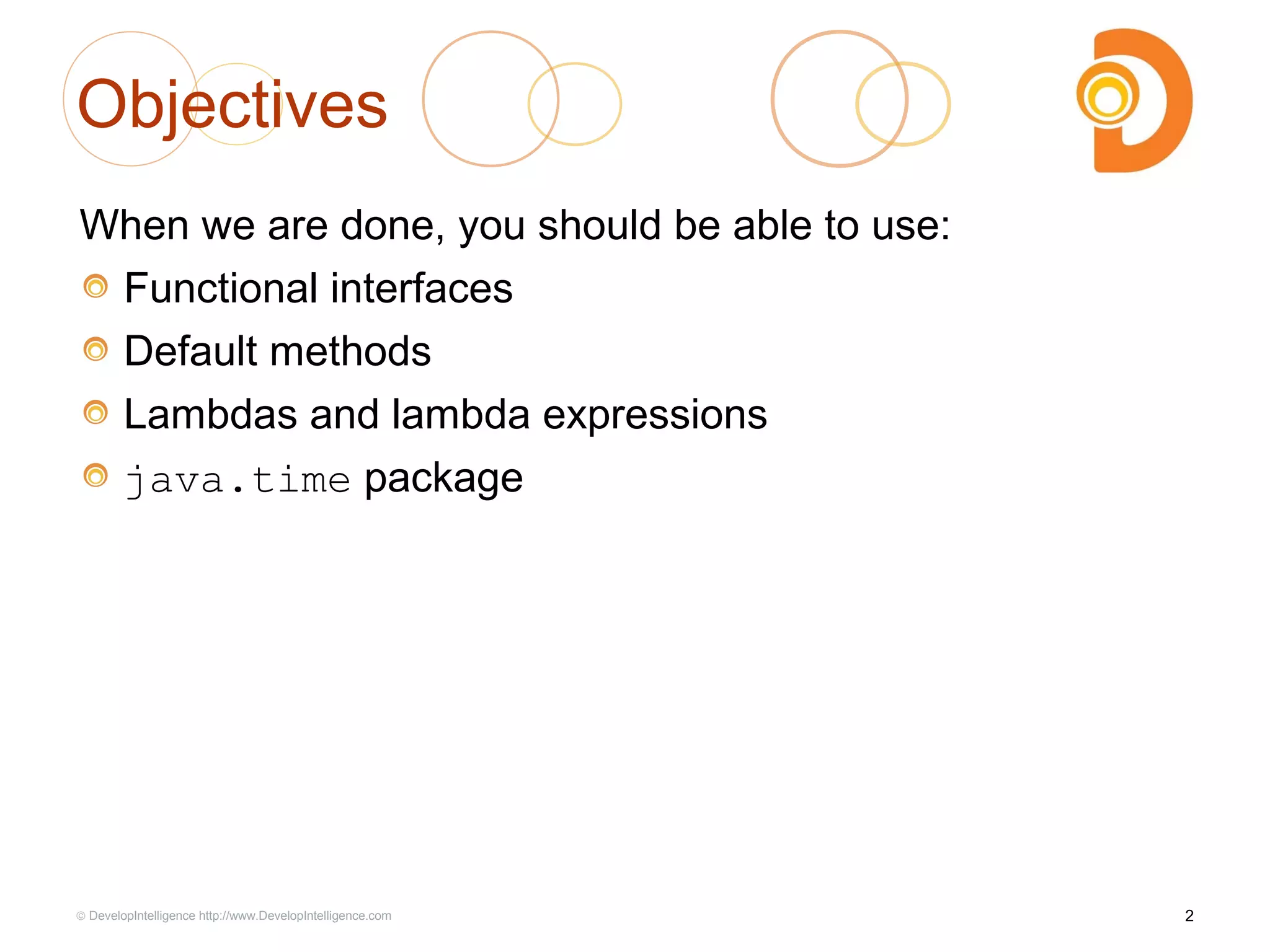 Objectives

When we are done, you should be able to use:

Functional interfaces

Default methods

Lambdas and lambda expressions

java.time package

© DevelopIntelligence http://www.DevelopIntelligence.com

2